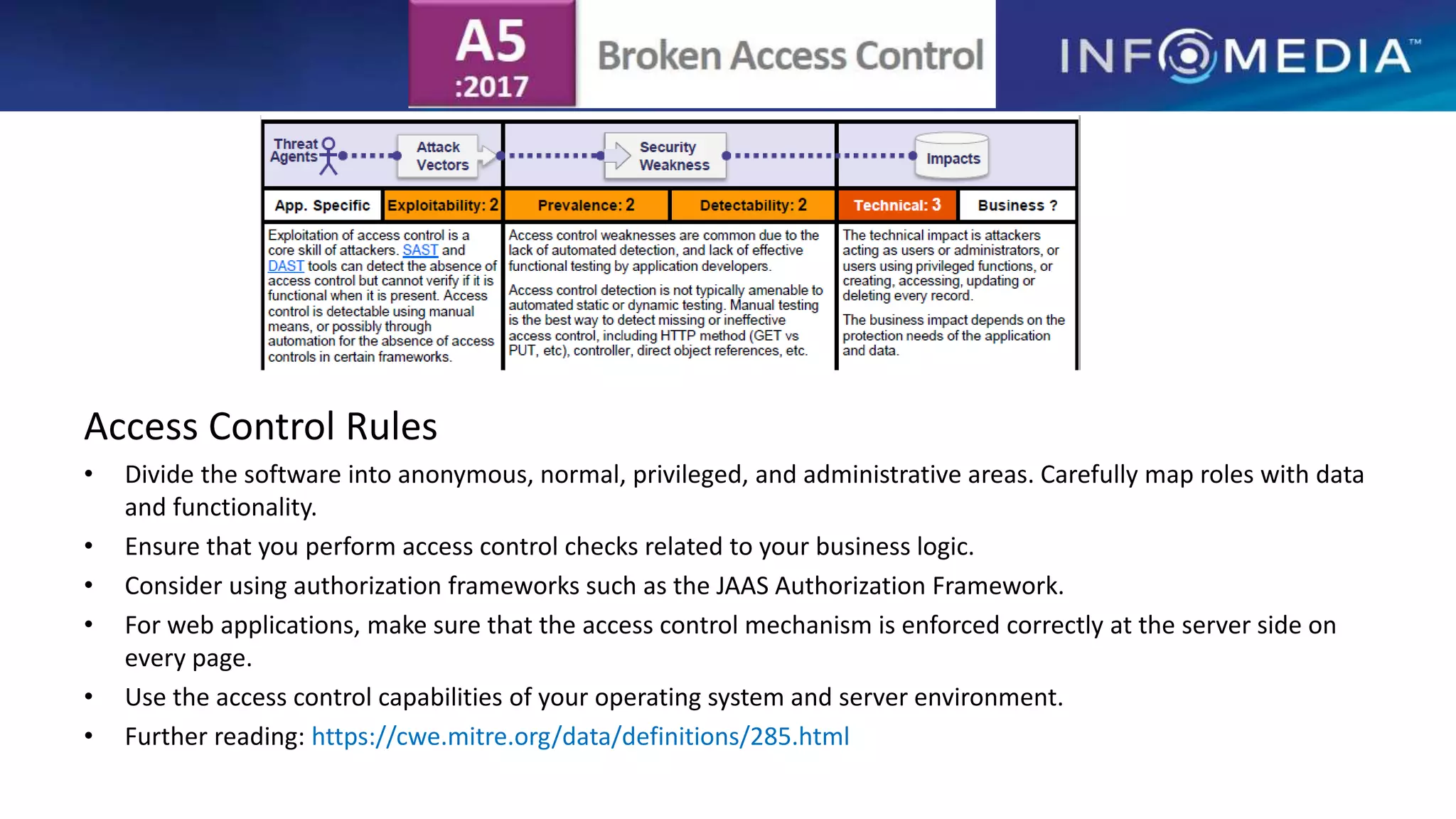 A5
:2017

Broken Access Control

INFOMEDIA™

Threat Agents

Attack Vectors

Security Weakness

Impacts

| App. Specific | Exploitability: 2 | Prevalence: 2 | Detectability: 2 | Technical: 3 | Business ? |
|---|---|---|---|---|---|

Exploitation of access control is a core skill of attackers. SAST and DAST tools can detect the absence of access control but cannot verify if it is functional when it is present. Access control is detectable using manual means, or possibly through automation for the absence of access controls in certain frameworks.

Access control weaknesses are common due to the lack of automated detection, and lack of effective functional testing by application developers.

Access control detection is not typically amenable to automated static or dynamic testing. Manual testing is the best way to detect missing or ineffective access control, including HTTP method (GET vs PUT, etc), controller, direct object references, etc.

The technical impact is attackers acting as users or administrators, or users using privileged functions, or creating, accessing, updating or deleting every record.

The business impact depends on the protection needs of the application and data.

Access Control Rules

• Divide the software into anonymous, normal, privileged, and administrative areas. Carefully map roles with data and functionality.
• Ensure that you perform access control checks related to your business logic.
• Consider using authorization frameworks such as the JAAS Authorization Framework.
• For web applications, make sure that the access control mechanism is enforced correctly at the server side on every page.
• Use the access control capabilities of your operating system and server environment.
• Further reading: https://cwe.mitre.org/data/definitions/285.html